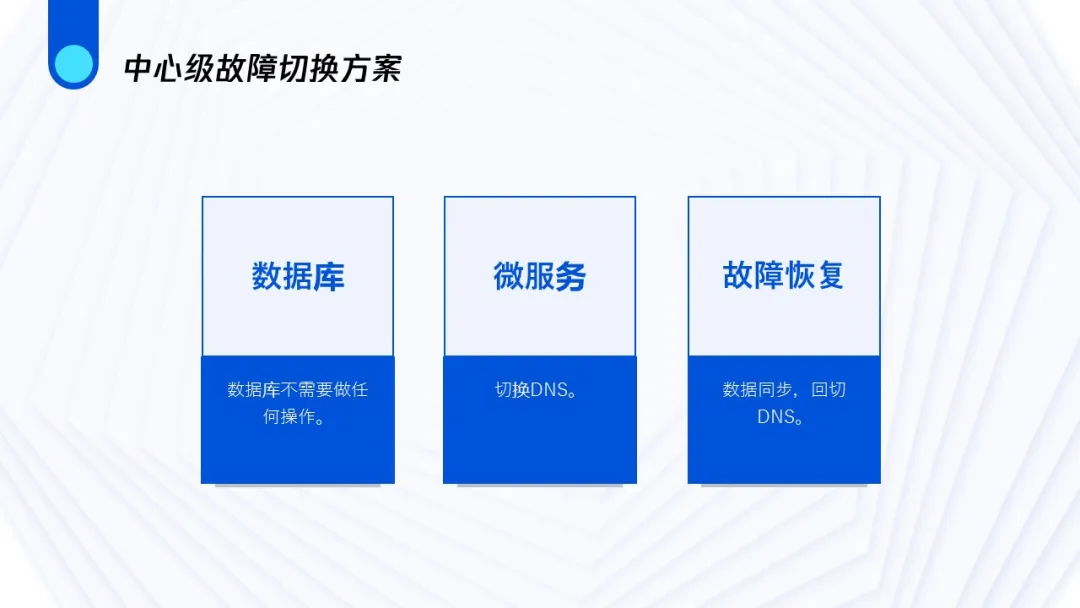 中心级故障切换方案

数据库

数据库不需要做任何操作。

微服务

切换DNS。

故障恢复

数据同步，回切DNS。